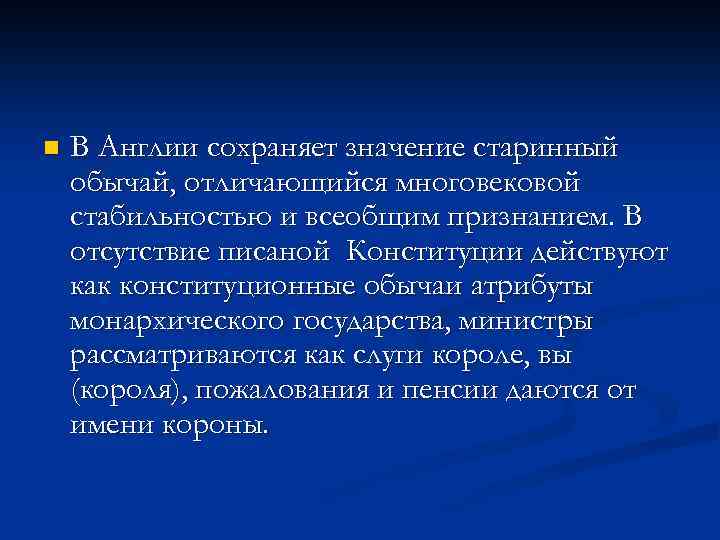 В Англии сохраняет значение старинный обычай, отличающийся многовековой стабильностью и всеобщим признанием. В отсутствие писаной  Конституции действуют как конституционные обычаи атрибуты монархического государства, министры рассматриваются как слуги короле, вы (короля), пожалования и пенсии даются от имени короны.